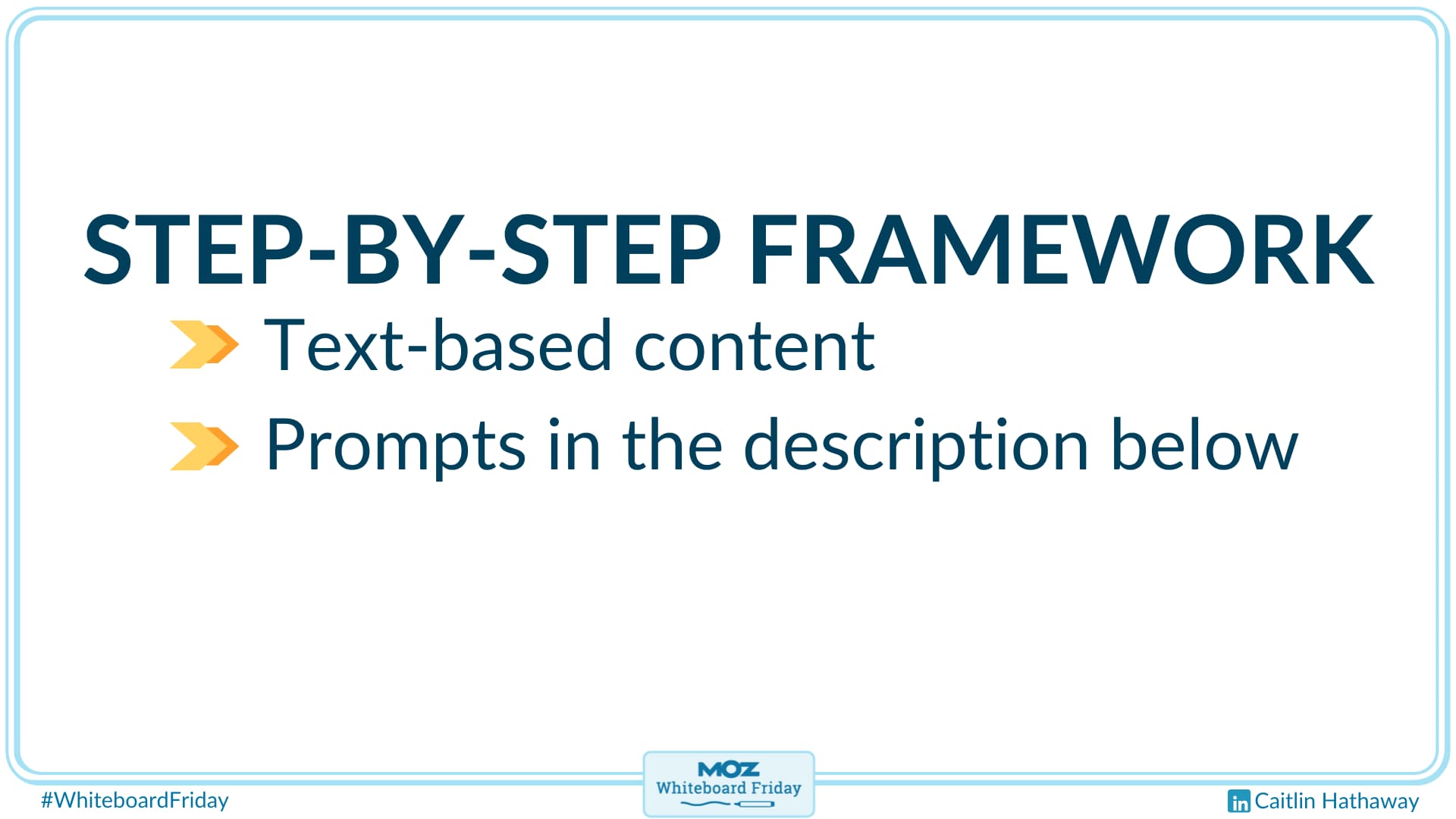 STEP-BY-STEP FRAMEWORK

Text-based content

Prompts in the description below

#WhiteboardFriday

MOZ
Whiteboard Friday

in Caitlin Hathaway